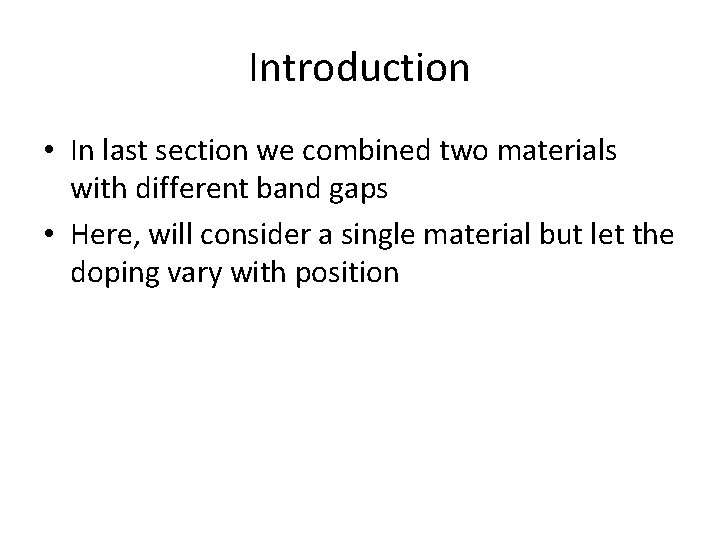 Introduction

• In last section we combined two materials with different band gaps

• Here, will consider a single material but let the doping vary with position